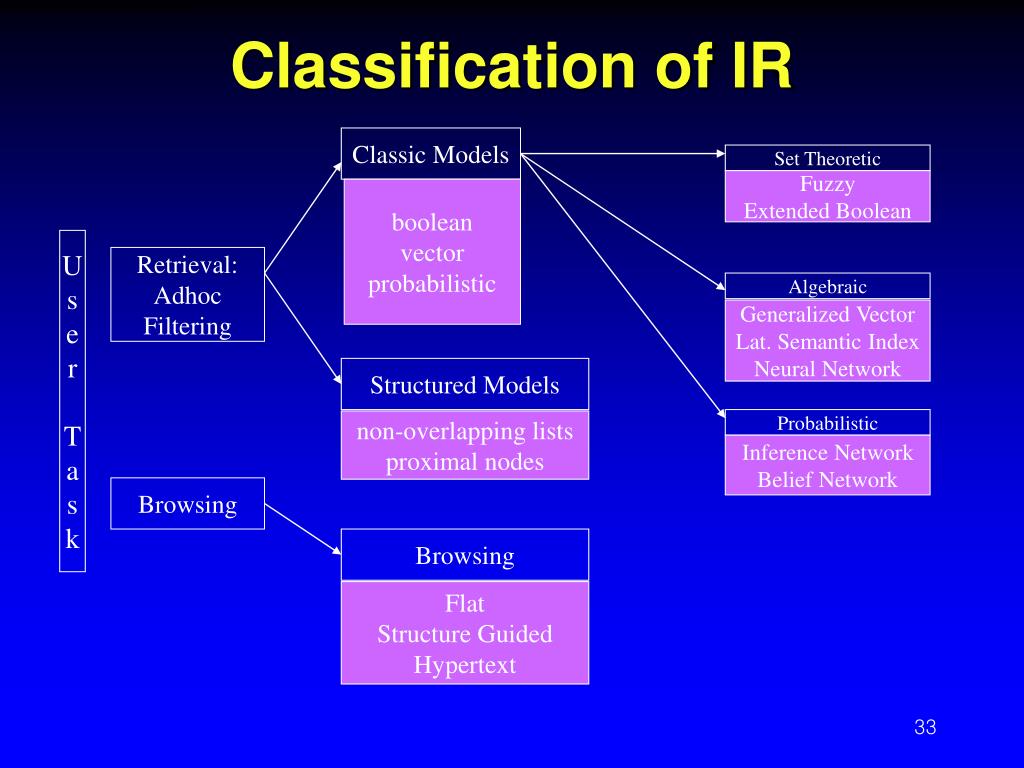 Classification of IR

U
s
e
r

T
a
s
k

Retrieval:
Adhoc
Filtering

Browsing

Classic Models

boolean
vector
probabilistic

Structured Models

non-overlapping lists
proximal nodes

Browsing

Flat
Structure Guided
Hypertext

Set Theoretic

Fuzzy
Extended Boolean

Algebraic

Generalized Vector
Lat. Semantic Index
Neural Network

Probabilistic

Inference Network
Belief Network

33